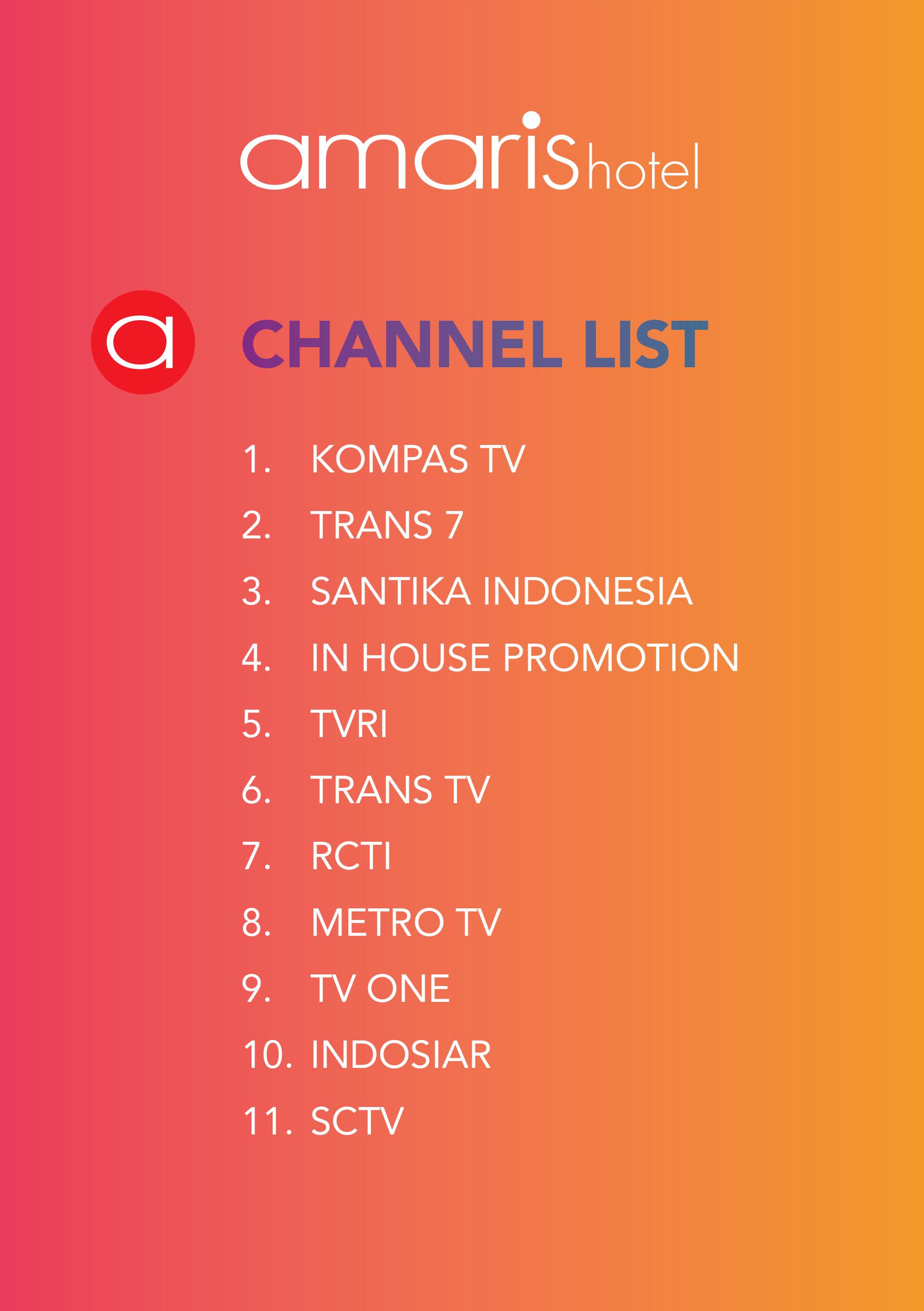 amaris hotel

a

CHANNEL LIST

1. KOMPAS TV
2. TRANS 7
3. SANTIKA INDONESIA
4. IN HOUSE PROMOTION
5. TVRI
6. TRANS TV
7. RCTI
8. METRO TV
9. TV ONE
10. INDOSIAR
11. SCTV